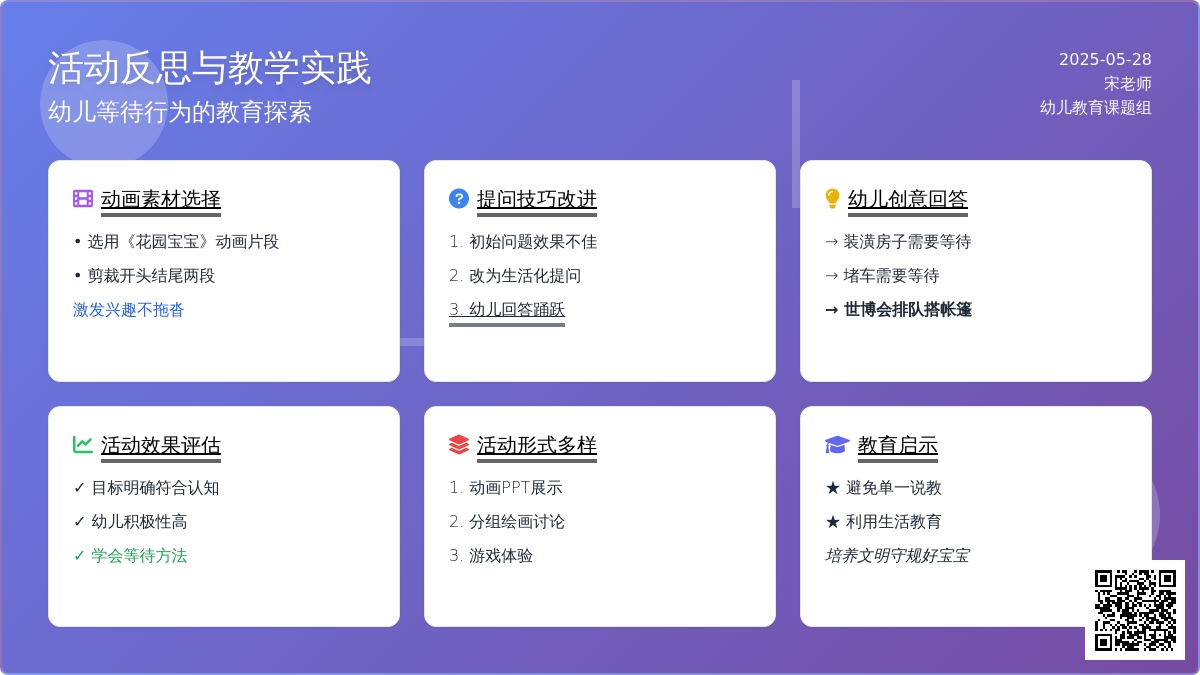 活动反思与教学实践
幼儿等待行为的教育探索

2025-05-28
宋老师
幼儿教育课题组

动画素材选择
• 选用《花园宝宝》动画片段
• 剪裁开头结尾两段
激发兴趣不拖沓

提问技巧改进
1. 初始问题效果不佳
2. 改为生活化提问
3. 幼儿回答踊跃

幼儿创意回答
→ 装潢房子需要等待
→ 堵车需要等待
→ 世博会排队搭帐篷

活动效果评估
✓ 目标明确符合认知
✓ 幼儿积极性高
✓ 学会等待方法

活动形式多样
1. 动画PPT展示
2. 分组绘画讨论
3. 游戏体验

教育启示
★ 避免单一说教
★ 利用生活教育
培养文明守规好宝宝